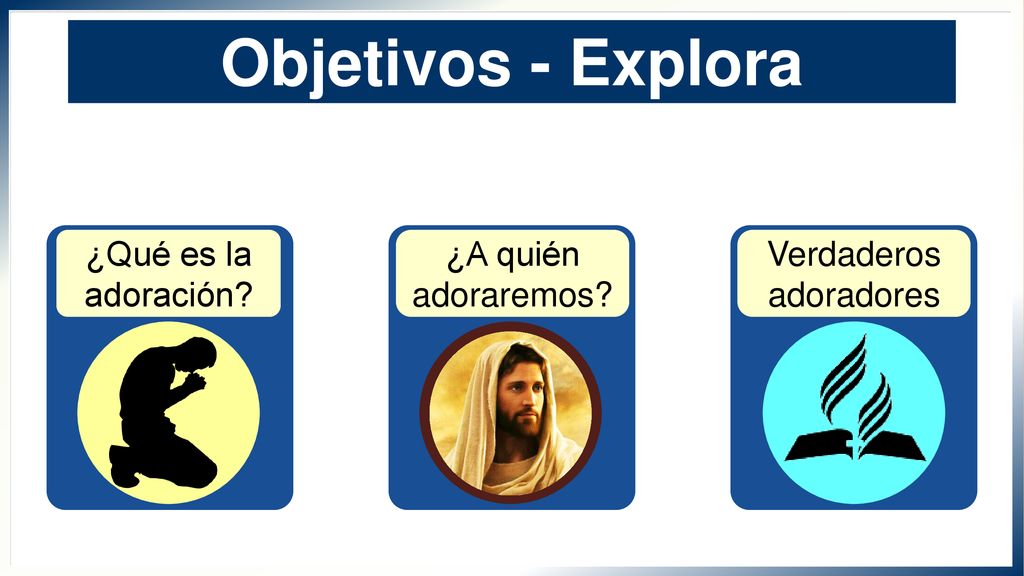 Objetivos - Explora

¿Qué es la adoración?

¿A quién adoraremos?

Verdaderos adoradores